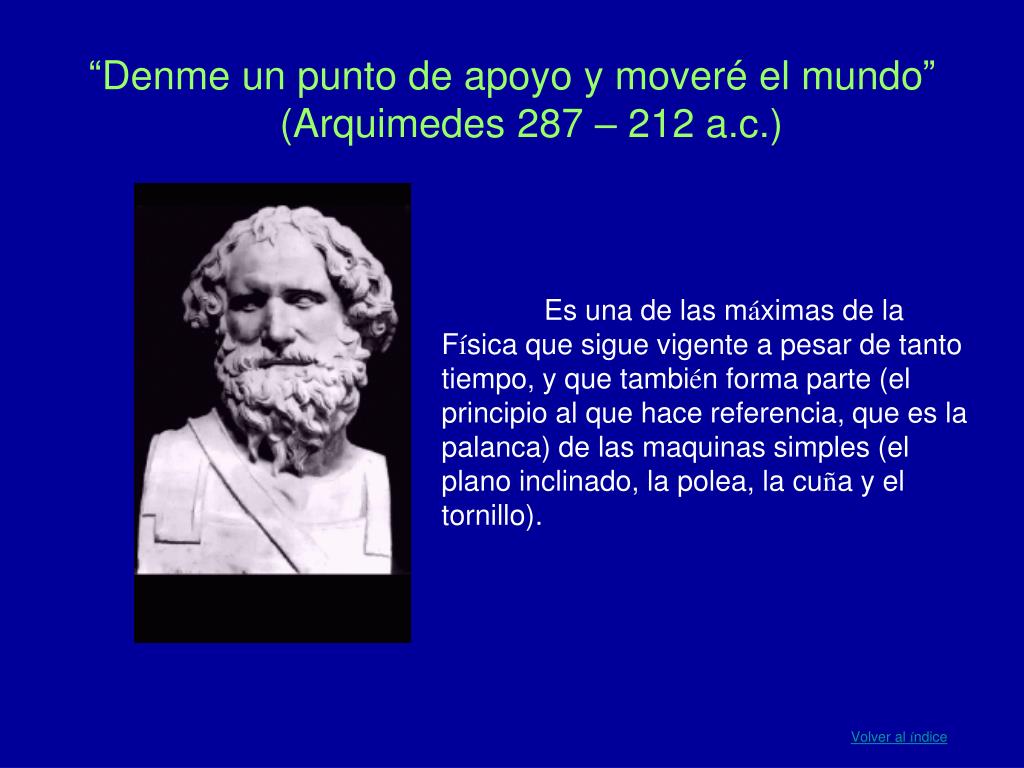 “Denme un punto de apoyo y moveré el mundo” (Arquimedes 287 – 212 a.c.)

Es una de las máximas de la Física que sigue vigente a pesar de tanto tiempo, y que también forma parte (el principio al que hace referencia, que es la palanca) de las maquinas simples (el plano inclinado, la polea, la cuña y el tornillo).

Volver al índice